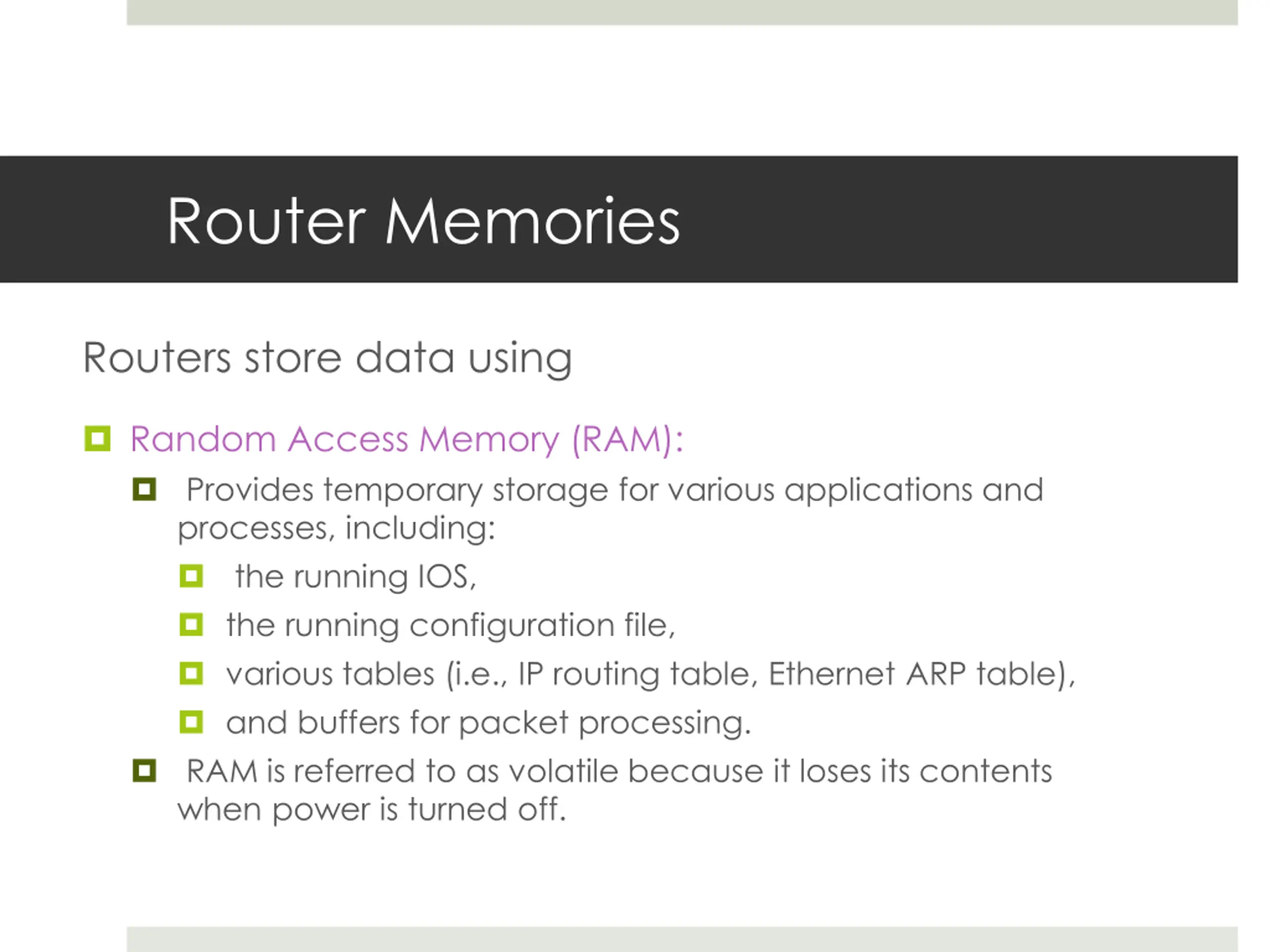 Router Memories

Routers store data using

Random Access Memory (RAM):

Provides temporary storage for various applications and processes, including:

the running IOS,

the running configuration file,

various tables (i.e., IP routing table, Ethernet ARP table),

and buffers for packet processing.

RAM is referred to as volatile because it loses its contents when power is turned off.